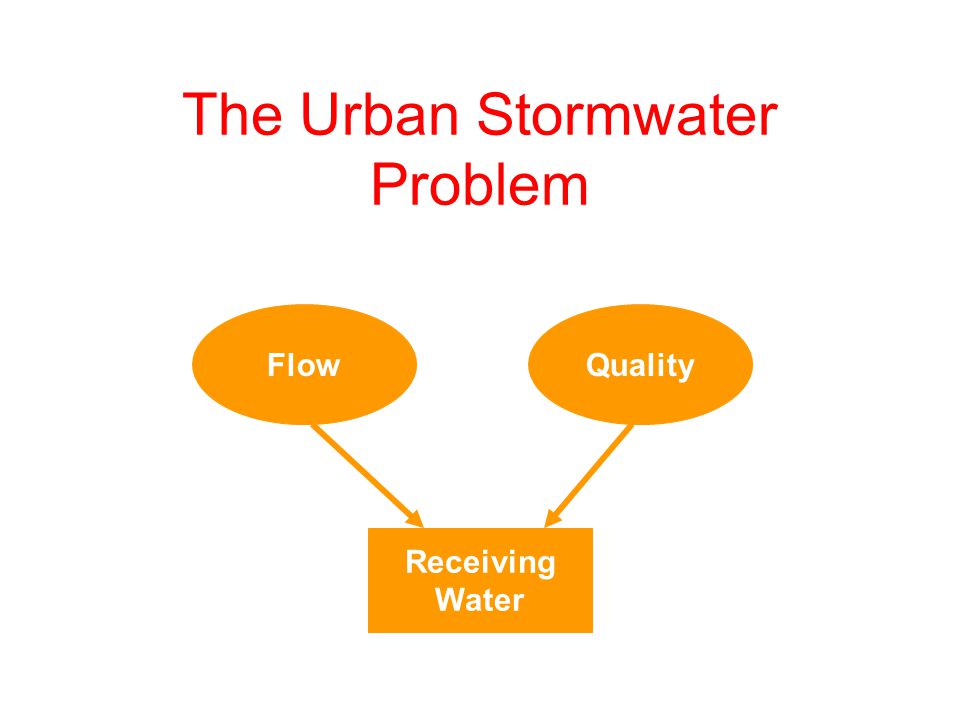 The Urban Stormwater Problem

Flow

Quality

Receiving Water